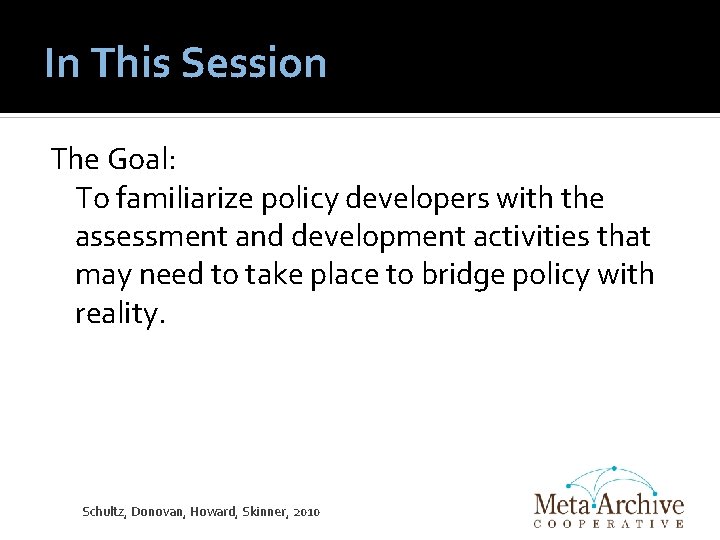 In This Session

The Goal:
To familiarize policy developers with the assessment and development activities that may need to take place to bridge policy with reality.

Schultz, Donovan, Howard, Skinner, 2010

MetaArchive
COOPERATIVE